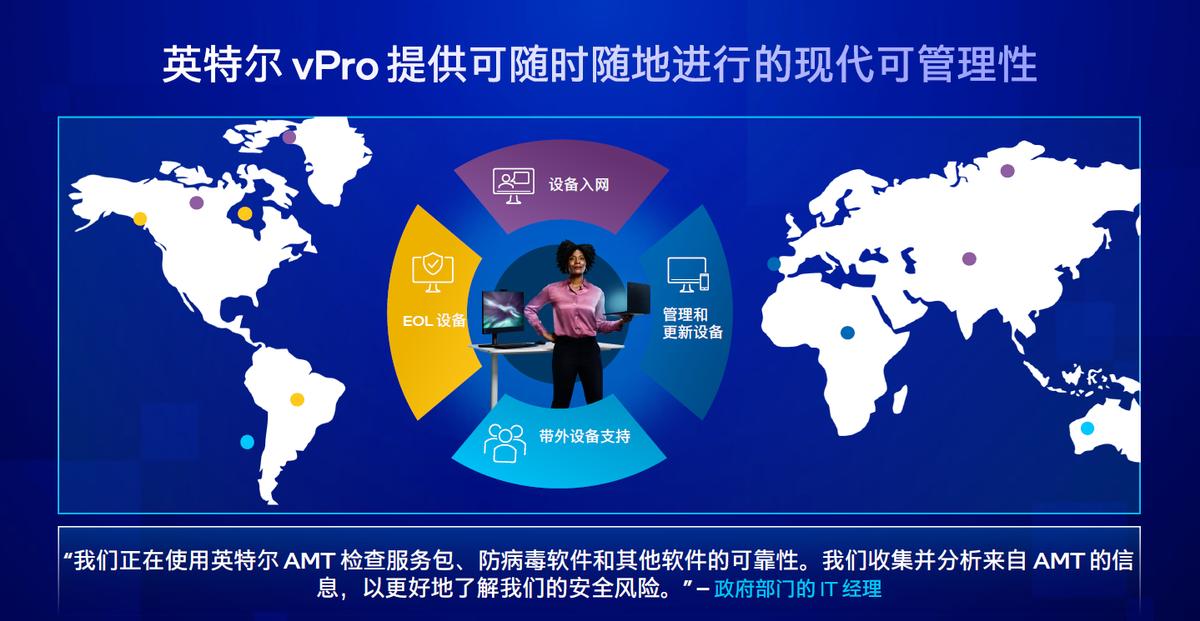 英特尔 vPro 提供可随时随地进行的现代可管理性

设备入网

EOL 设备

管理和更新设备

带外设备支持

“我们正在使用英特尔 AMT 检查服务包、防病毒软件和其他软件的可靠性。我们收集并分析来自 AMT 的信息，以更好地了解我们的安全风险。” – 政府部门的 IT 经理